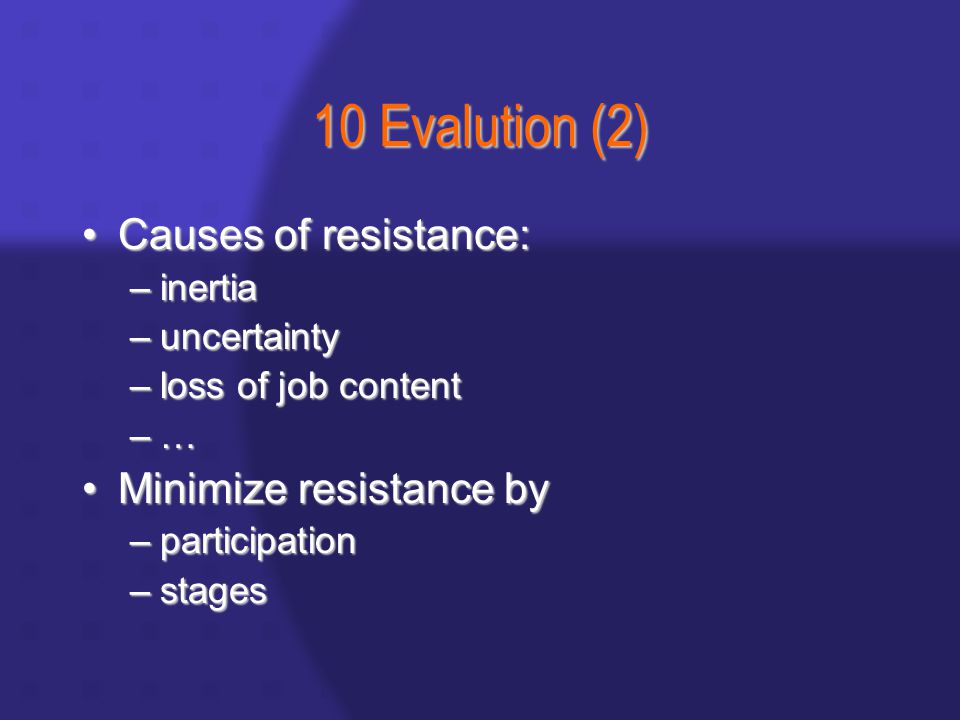 10 Evalution (2)

• Causes of resistance:
– inertia
– uncertainty
– loss of job content
– …
• Minimize resistance by
– participation
– stages